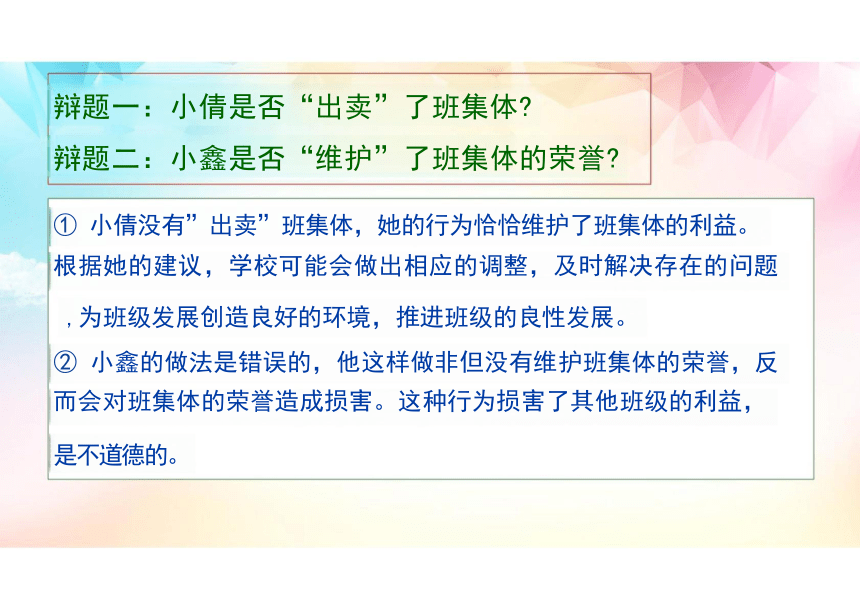 辩题一：小倩是否“出卖”了班集体?
辩题二：小鑫是否“维护”了班集体的荣誉?

① 小倩没有”出卖”班集体，她的行为恰恰维护了班集体的利益。根据她的建议，学校可能会做出相应的调整，及时解决存在的问题，为班级发展创造良好的环境，推进班级的良性发展。
② 小鑫的做法是错误的，他这样做非但没有维护班集体的荣誉，反而会对班集体的荣誉造成损害。这种行为损害了其他班级的利益，是不道德的。